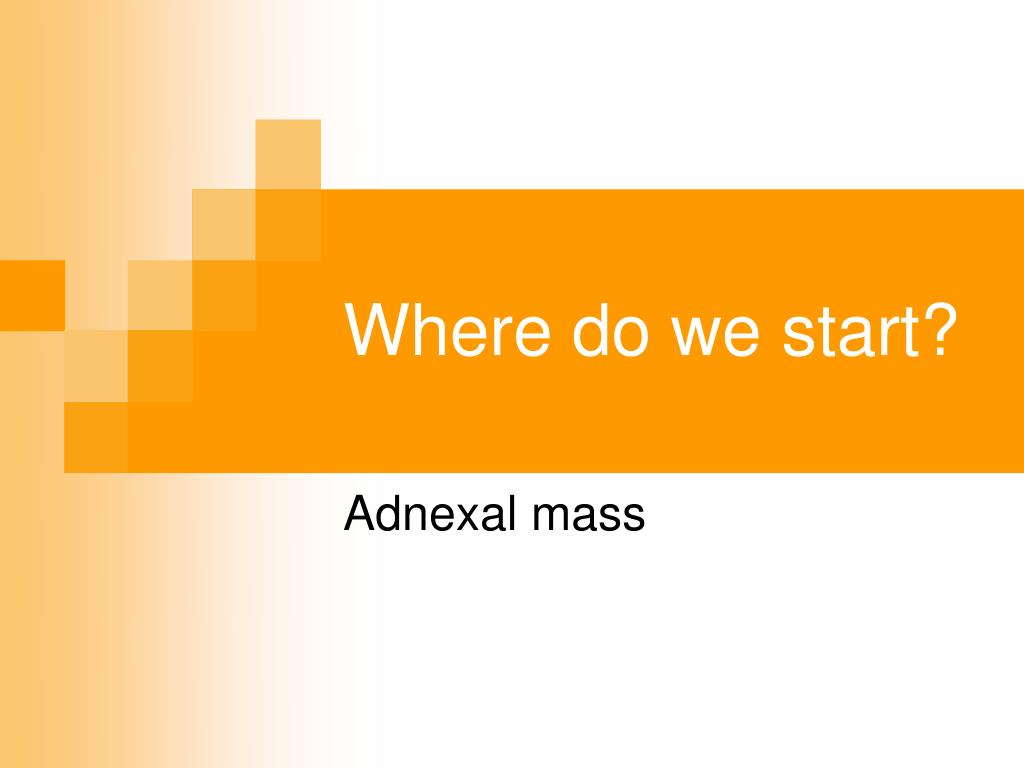 Where do we start?

Adnexal mass